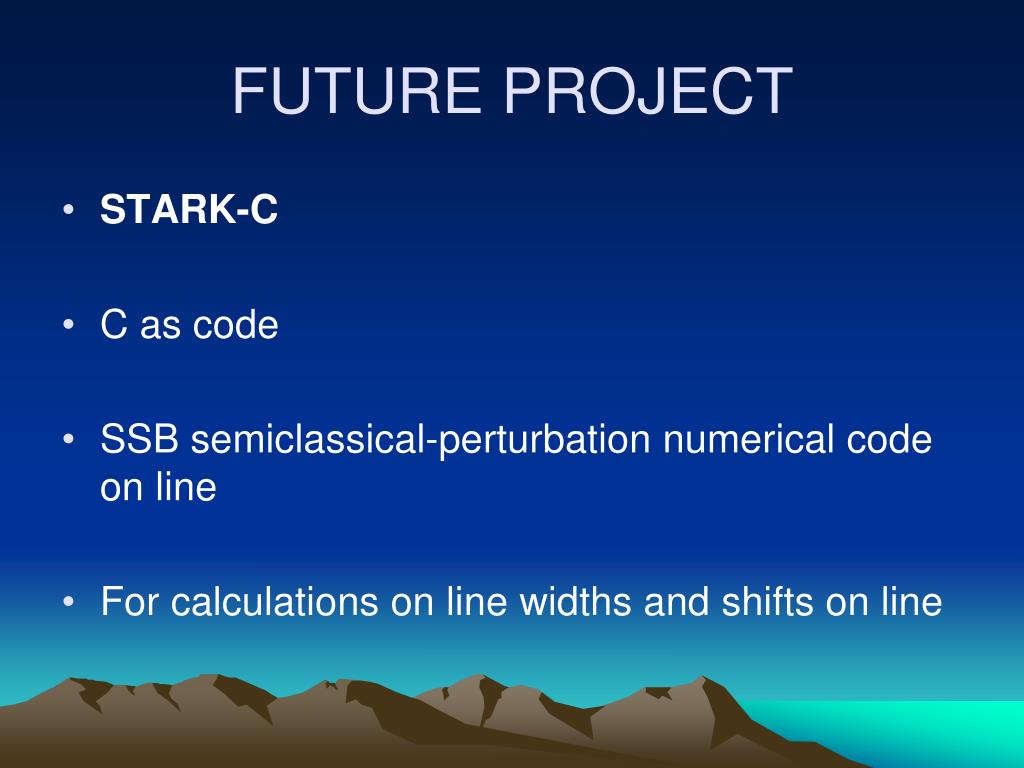 FUTURE PROJECT

• STARK-C

• C as code

• SSB semiclassical-perturbation numerical code on line

• For calculations on line widths and shifts on line